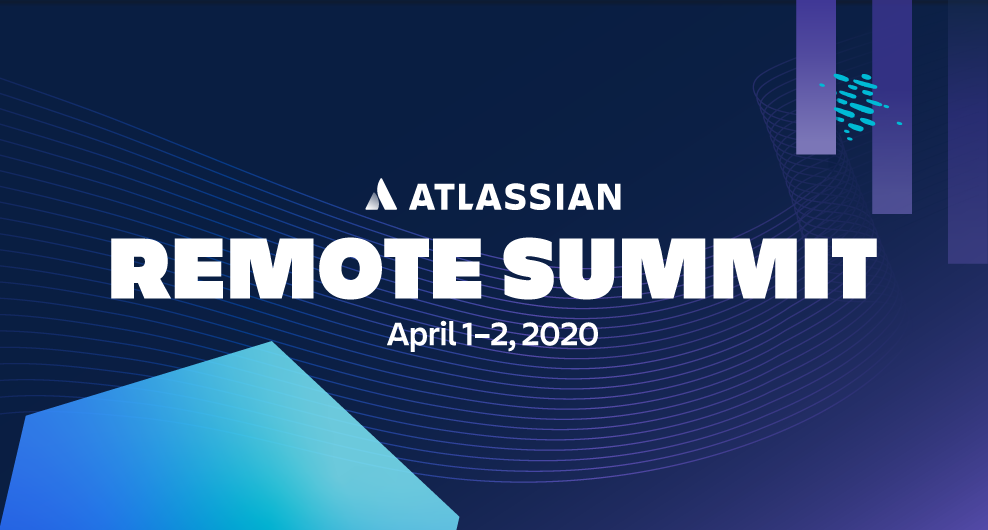 ATLASSIAN
REMOTE SUMMIT
April 1–2, 2020